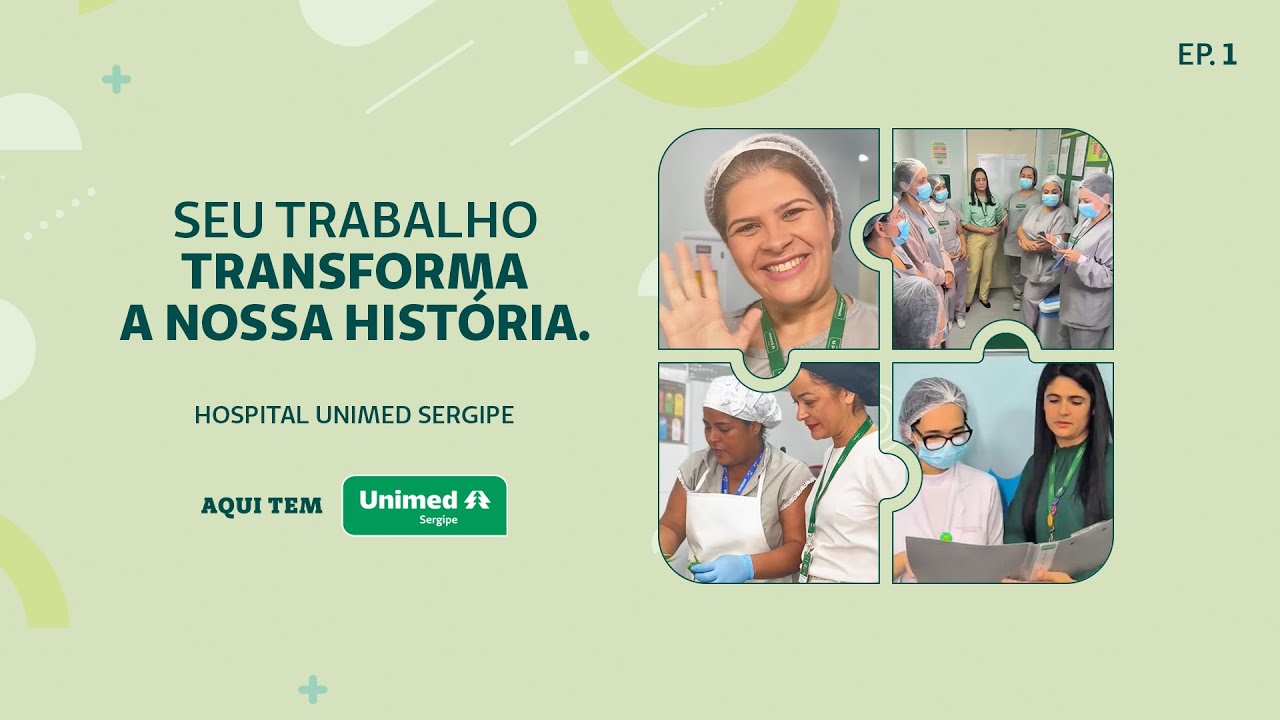 EP. 1

SEU TRABALHO
TRANSFORMA
A NOSSA HISTÓRIA.

HOSPITAL UNIMED SERGIPE

AQUI TEM Unimed Sergipe